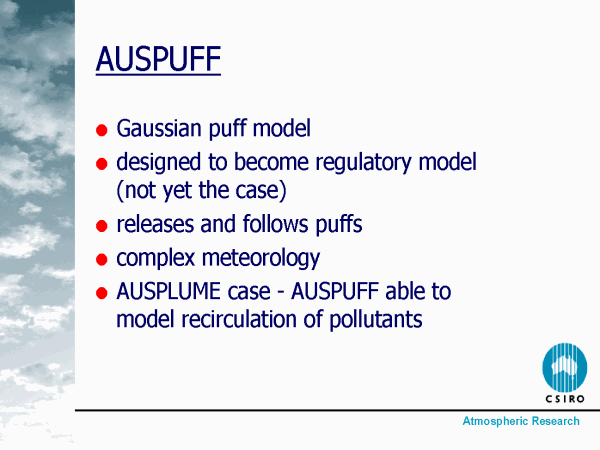 AUSPUFF

- Gaussian puff model
- designed to become regulatory model (not yet the case)
- releases and follows puffs
- complex meteorology
- AUSPLUME case - AUSPUFF able to model recirculation of pollutants

CSIRO

Atmospheric Research